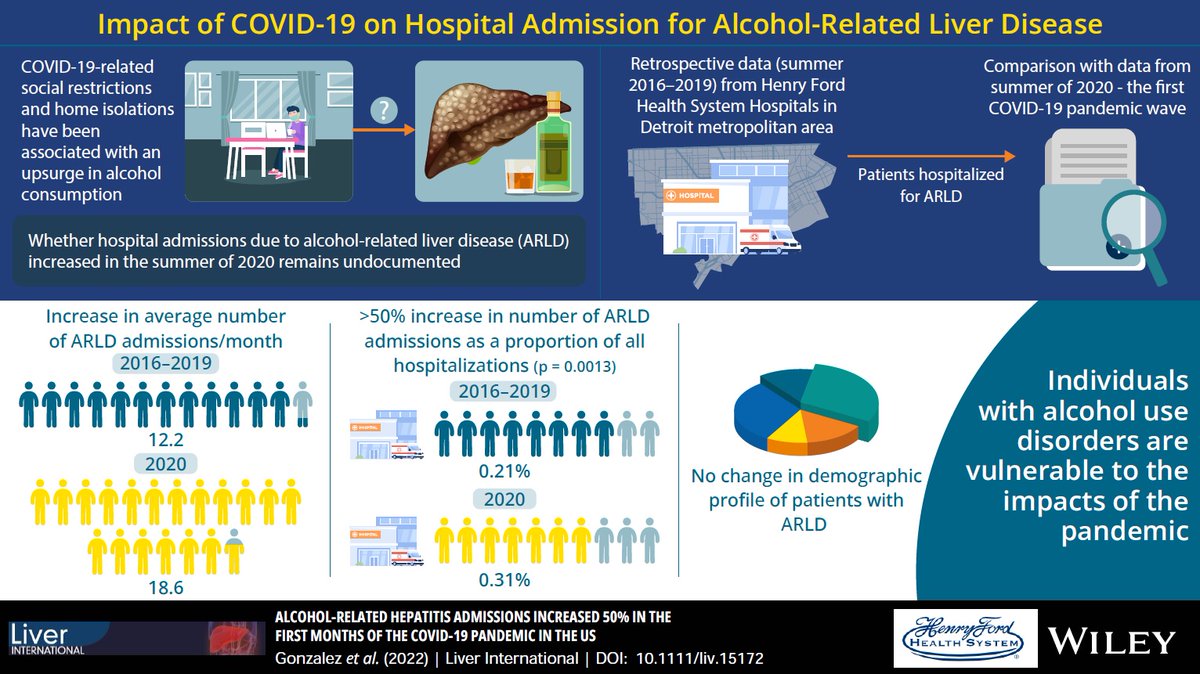 Impact of COVID-19 on Hospital Admission for Alcohol-Related Liver Disease

COVID-19-related social restrictions and home isolations have been associated with an upsurge in alcohol consumption

?

Whether hospital admissions due to alcohol-related liver disease (ARLD) increased in the summer of 2020 remains undocumented

Retrospective data (summer 2016–2019) from Henry Ford Health System Hospitals in Detroit metropolitan area

HOSPITAL

Patients hospitalized for ARLD

Comparison with data from summer of 2020 - the first COVID-19 pandemic wave

Increase in average number of ARLD admissions/month

2016–2019

12.2

2020

18.6

>50% increase in number of ARLD admissions as a proportion of all hospitalizations (p = 0.0013)

2016–2019

0.21%

2020

0.31%

No change in demographic profile of patients with ARLD

Individuals with alcohol use disorders are vulnerable to the impacts of the pandemic

Liver INTERNATIONAL

ALCOHOL-RELATED HEPATITIS ADMISSIONS INCREASED 50% IN THE FIRST MONTHS OF THE COVID-19 PANDEMIC IN THE US

Gonzalez et al. (2022) | Liver International | DOI: 10.1111/liv.15172

Henry Ford HEALTH SYSTEM

WILEY